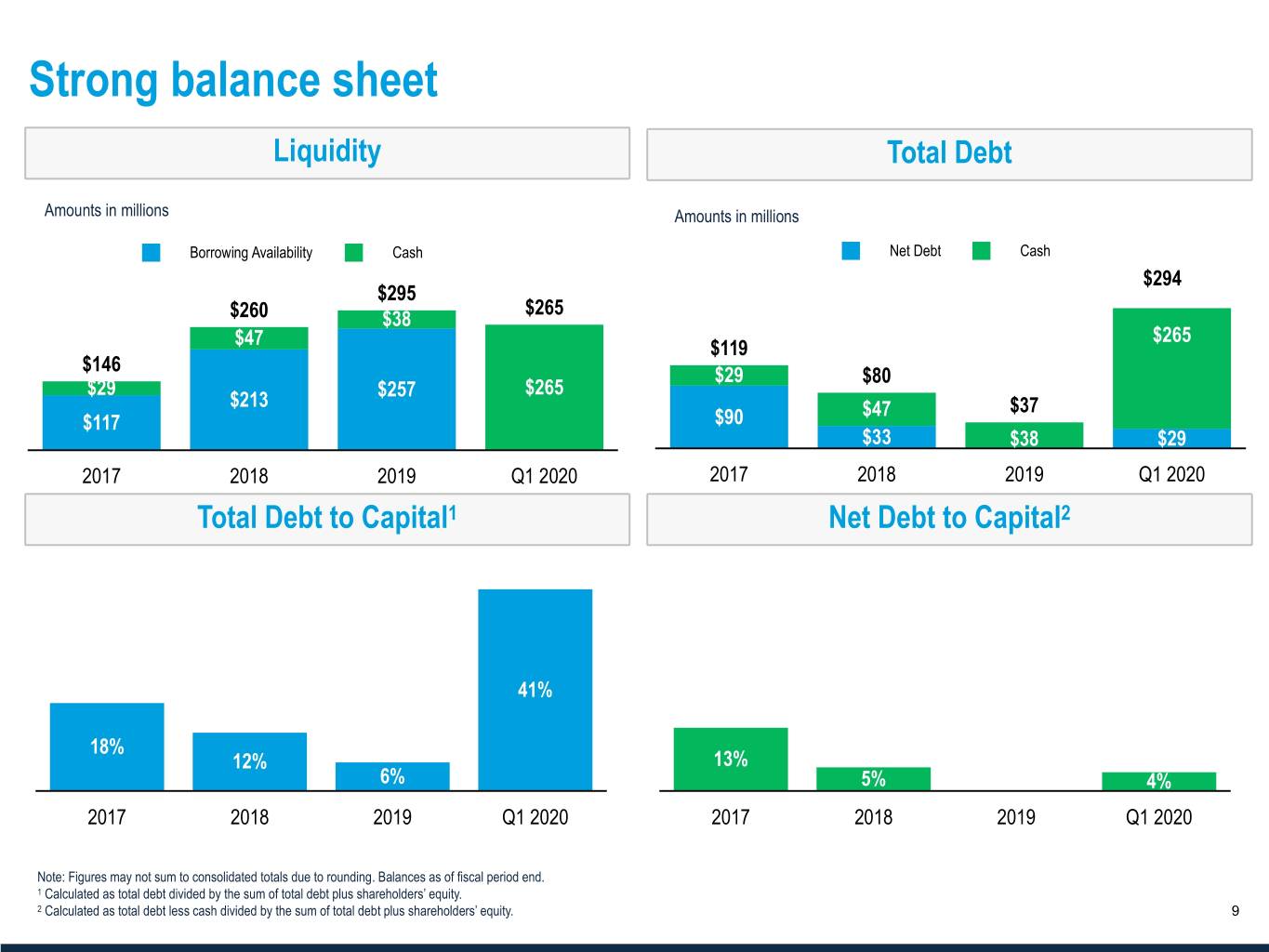 Strong balance sheet

Liquidity

Amounts in millions

Borrowing Availability Cash

$146
$29
$117

$260
$47
$213

$295
$38
$257

$265
$265

2017 2018 2019 Q1 2020

Total Debt

Amounts in millions

Net Debt Cash

$119
$29
$90

$80
$47
$33

$37
$38

$294
$265
$29

2017 2018 2019 Q1 2020

Total Debt to Capital$^1$

18%
12%
6%
41%

2017 2018 2019 Q1 2020

Net Debt to Capital$^2$

13%
5%
4%

2017 2018 2019 Q1 2020

Note: Figures may not sum to consolidated totals due to rounding. Balances as of fiscal period end.
$^1$ Calculated as total debt divided by the sum of total debt plus shareholders' equity.
$^2$ Calculated as total debt less cash divided by the sum of total debt plus shareholders' equity.

9